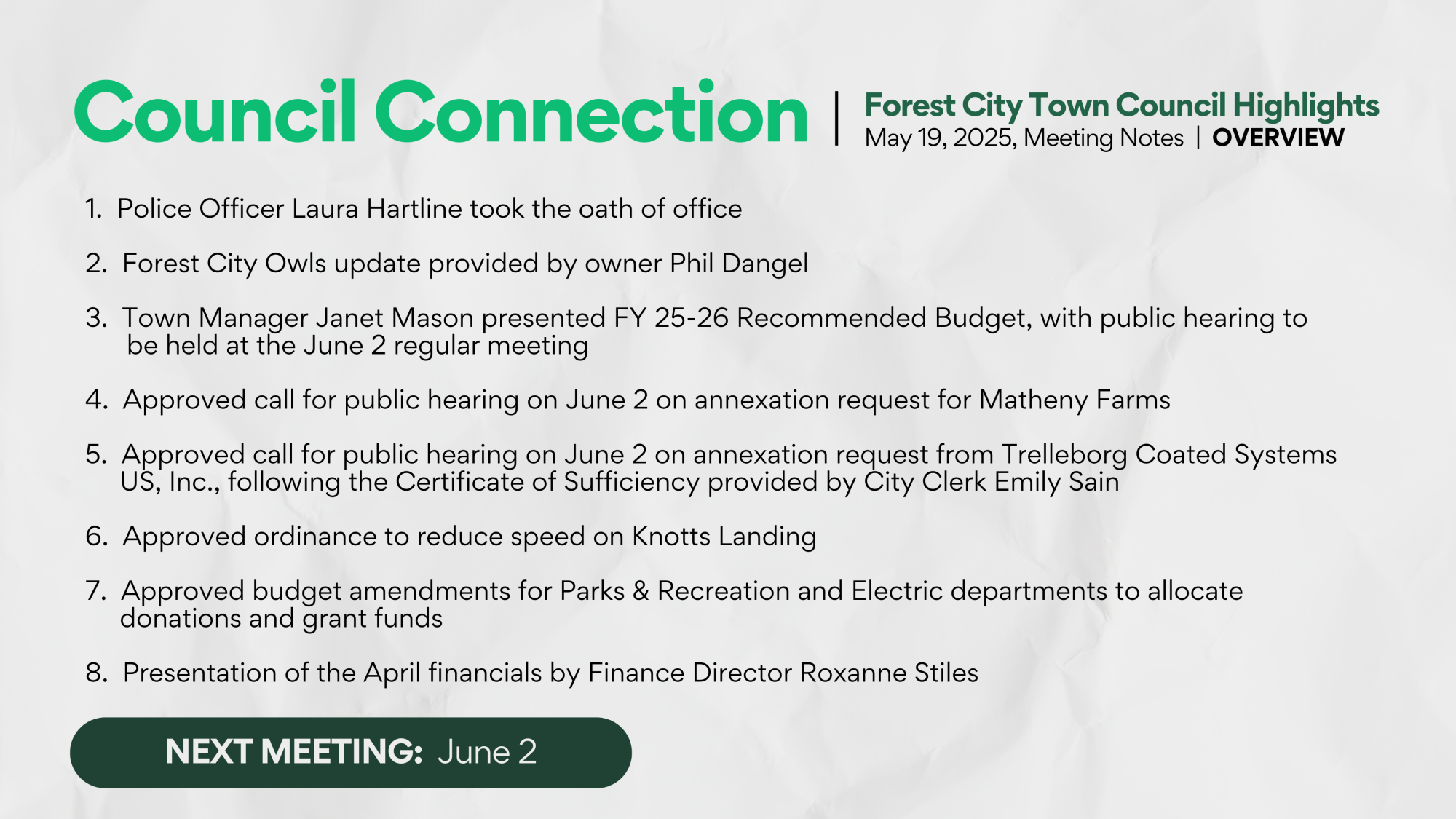 Council Connection | Forest City Town Council Highlights
May 19, 2025, Meeting Notes | OVERVIEW

1. Police Officer Laura Hartline took the oath of office

2. Forest City Owls update provided by owner Phil Dangel

3. Town Manager Janet Mason presented FY 25-26 Recommended Budget, with public hearing to be held at the June 2 regular meeting

4. Approved call for public hearing on June 2 on annexation request for Matheny Farms

5. Approved call for public hearing on June 2 on annexation request from Trelleborg Coated Systems US, Inc., following the Certificate of Sufficiency provided by City Clerk Emily Sain

6. Approved ordinance to reduce speed on Knotts Landing

7. Approved budget amendments for Parks & Recreation and Electric departments to allocate donations and grant funds

8. Presentation of the April financials by Finance Director Roxanne Stiles

NEXT MEETING: June 2